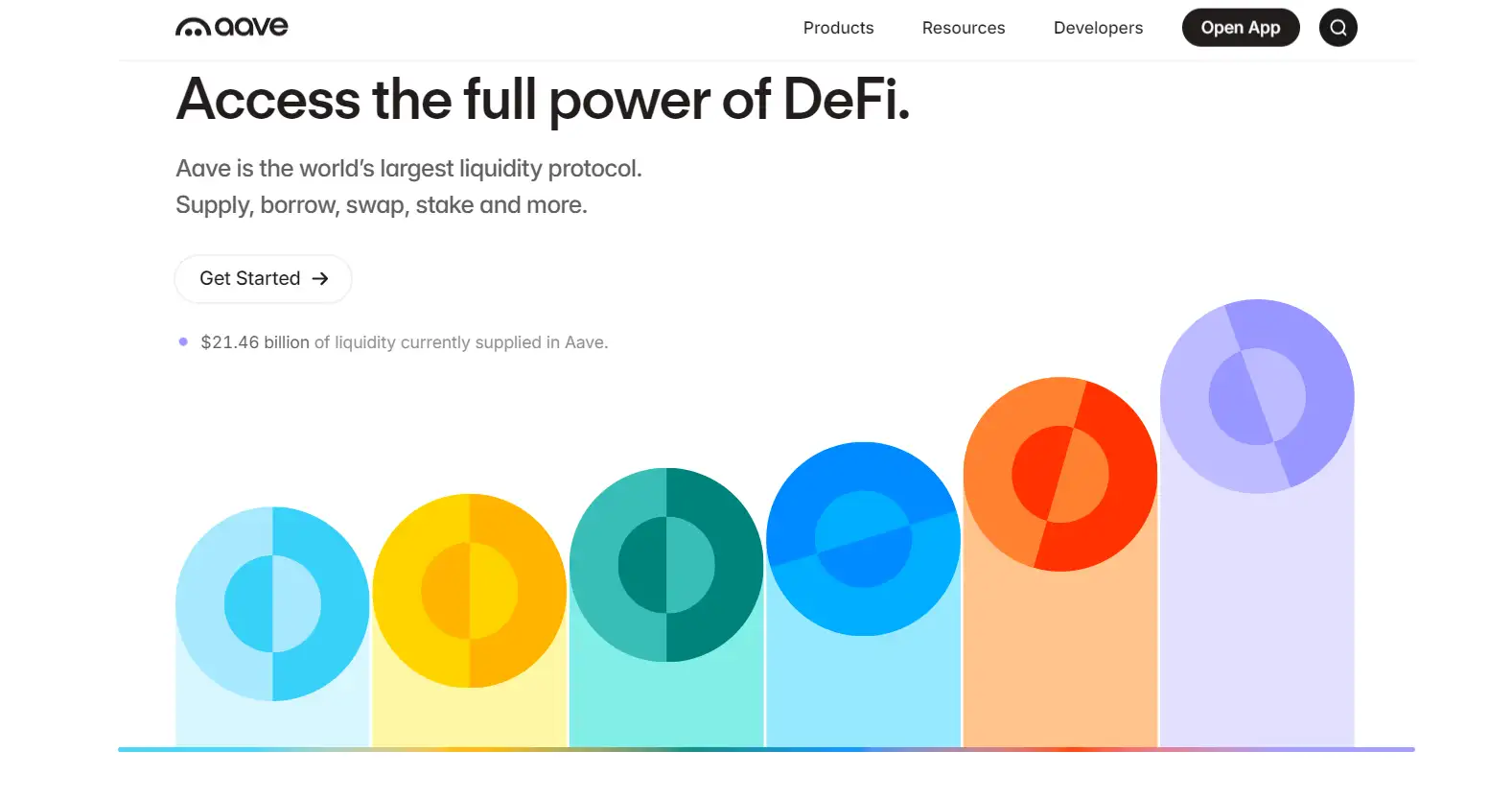 aave

Products Resources Developers Open App

Access the full power of DeFi.

Aave is the world's largest liquidity protocol.
Supply, borrow, swap, stake and more.

Get Started →

$21.46 billion of liquidity currently supplied in Aave.